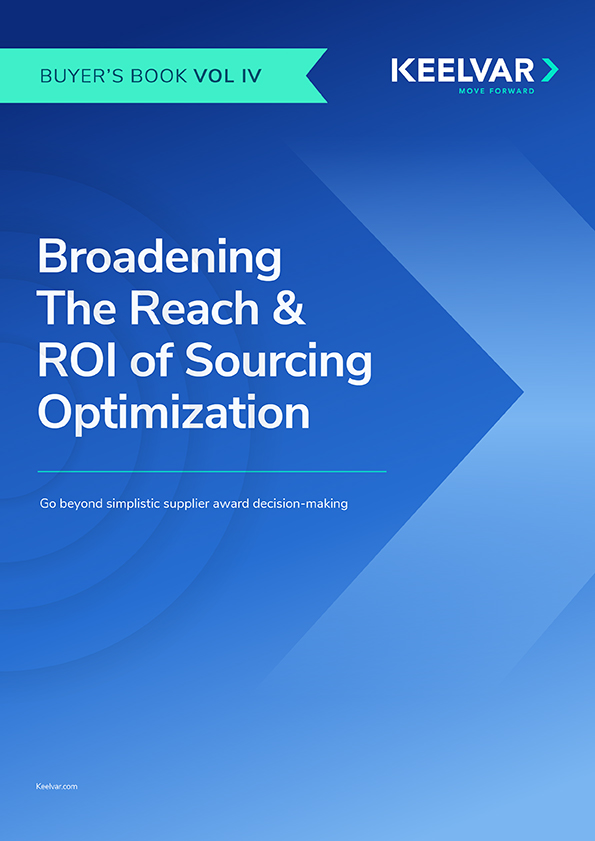 BUYER'S BOOK VOL IV

KEELVAR
MOVE FORWARD

Broadening The Reach & ROI of Sourcing Optimization

Go beyond simplistic supplier award decision-making

Keelvar.com